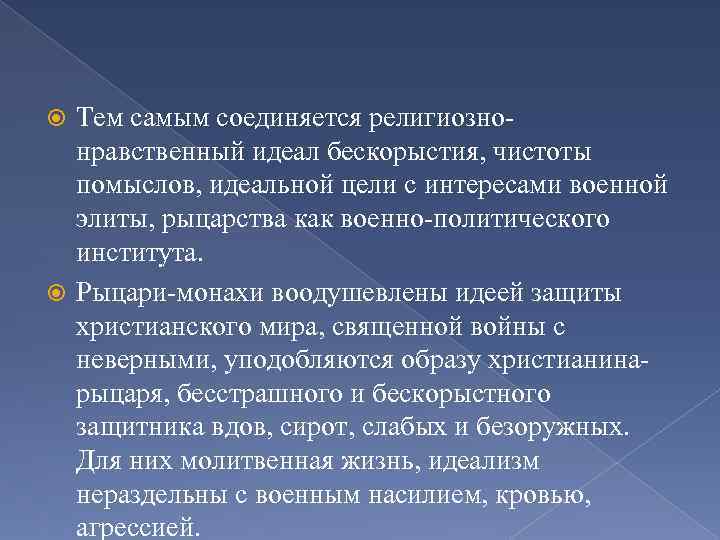 Тем самым соединяется религиозно-нравственный идеал бескорыстия, чистоты помыслов, идеальной цели с интересами военной элиты, рыцарства как военно-политического института.

Рыцари-монахи воодушевлены идеей защиты христианского мира, священной войны с неверными, уподобляются образу христианина-рыцаря, бесстрашного и бескорыстного защитника вдов, сирот, слабых и безоружных. Для них молитвенная жизнь, идеализм нераздельны с военным насилием, кровью, агрессией.